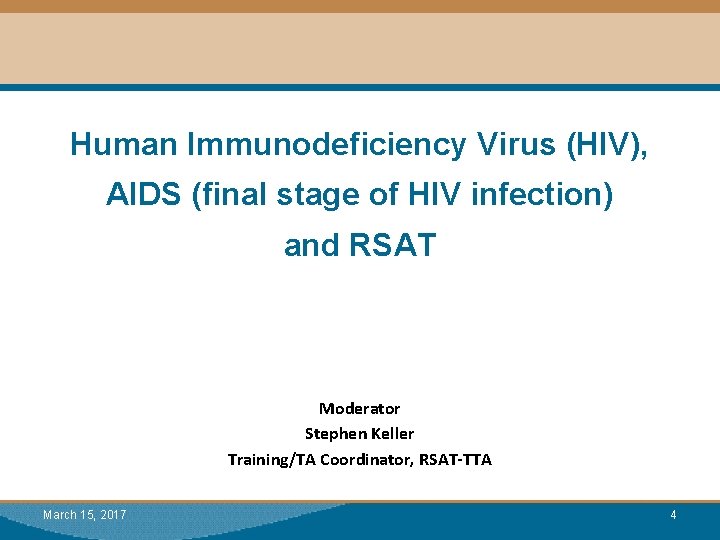 Human Immunodeficiency Virus (HIV), AIDS (final stage of HIV infection) and RSAT

Moderator
Stephen Keller
Training/TA Coordinator, RSAT-TTA

March 15, 2017

4